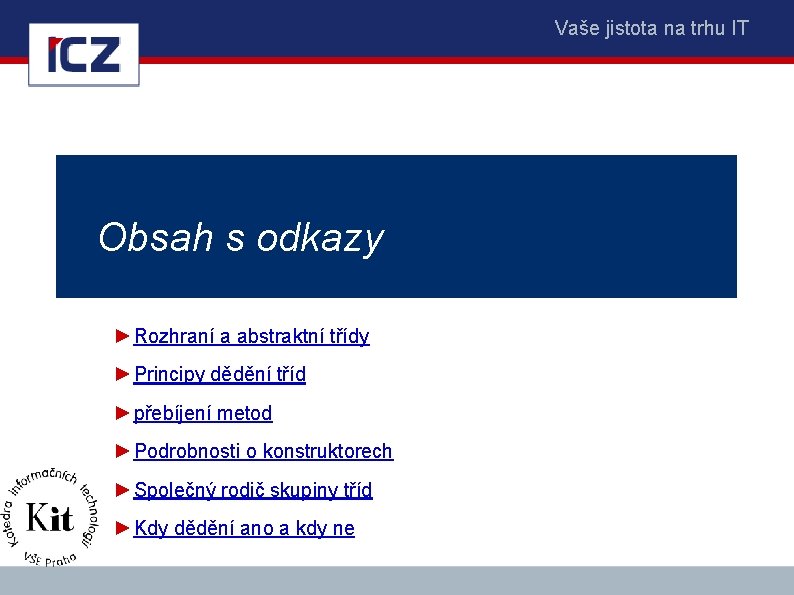 ICZ

Vaše jistota na trhu IT

Obsah s odkazy

►Rozhraní a abstraktní třídy

►Principy dědění tříd

►přebíjení metod

►Podrobnosti o konstruktorech

►Společný rodič skupiny tříd

►Kdy dědění ano a kdy ne

Katedra informačních technologií Kit VŠE Praha